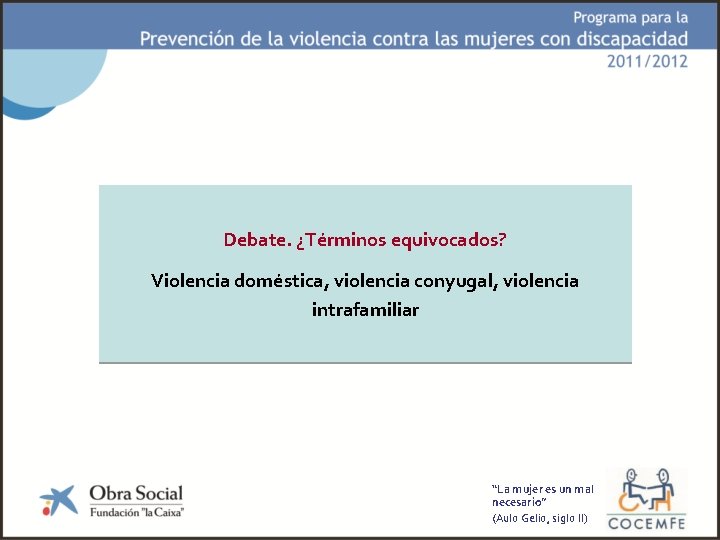 Programa para la
Prevención de la violencia contra las mujeres con discapacidad
2011/2012

Debate. ¿Términos equivocados?

Violencia doméstica, violencia conyugal, violencia intrafamiliar

Obra Social
Fundación "la Caixa"

"La mujer es un mal necesario"
(Aulo Gelio, siglo II)

COCEMFE